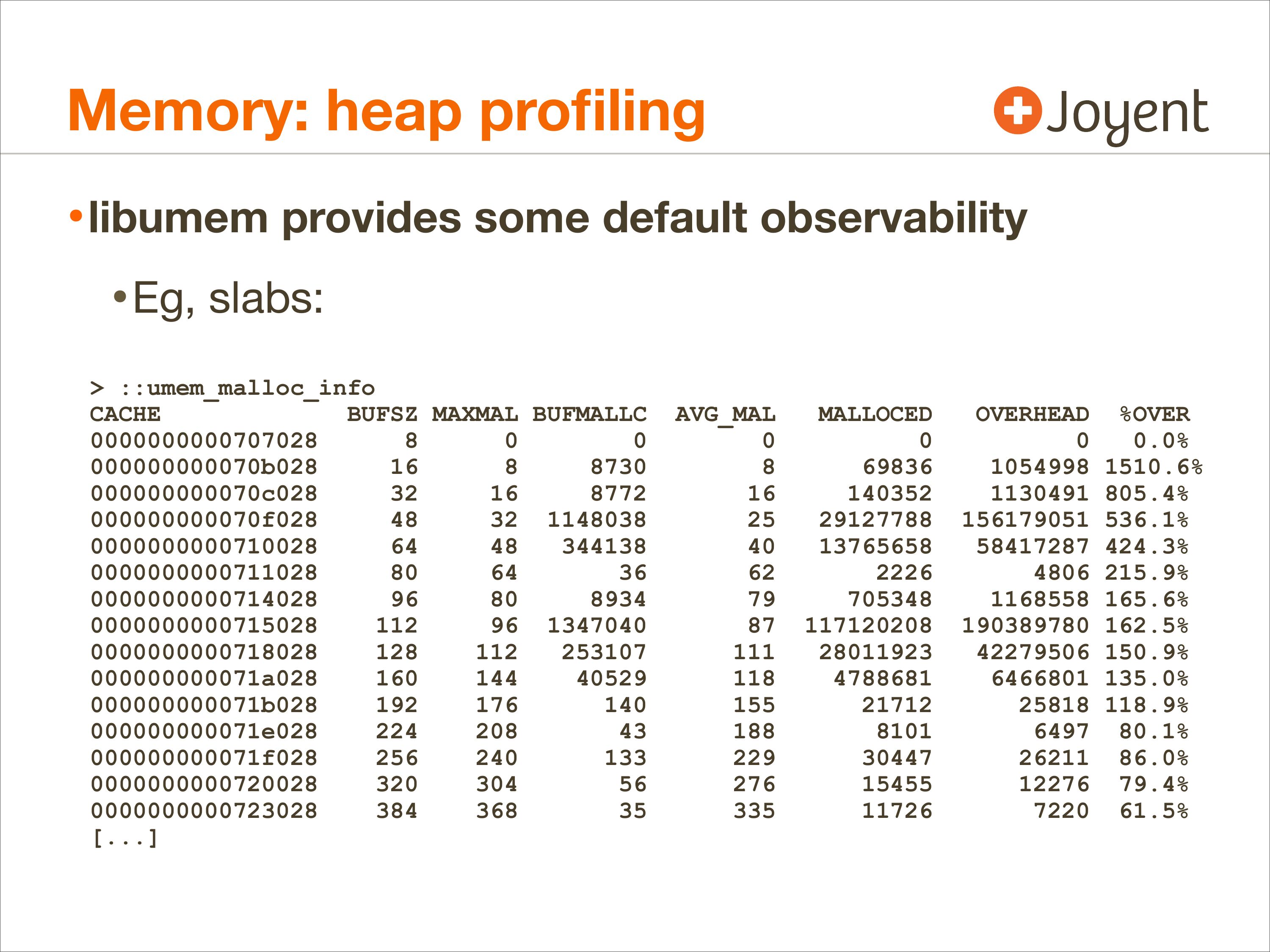 Memory: heap profiling

Joyent

• libumem provides some default observability

• Eg, slabs:

> ::umem_malloc_info

| CACHE | BUFSZ | MAXMAL | BUFMALLC | AVG_MAL | MALLOCED | OVERHEAD | %OVER |
|---|---|---|---|---|---|---|---|
| 0000000000707028 | 8 | 0 | 0 | 0 | 0 | 0 | 0.0% |
| 000000000070b028 | 16 | 8 | 8730 | 8 | 69836 | 1054998 | 1510.6% |
| 000000000070c028 | 32 | 16 | 8772 | 16 | 140352 | 1130491 | 805.4% |
| 000000000070f028 | 48 | 32 | 1148038 | 25 | 29127788 | 156179051 | 536.1% |
| 0000000000710028 | 64 | 48 | 344138 | 40 | 13765658 | 58417287 | 424.3% |
| 0000000000711028 | 80 | 64 | 36 | 62 | 2226 | 4806 | 215.9% |
| 0000000000714028 | 96 | 80 | 8934 | 79 | 705348 | 1168558 | 165.6% |
| 0000000000715028 | 112 | 96 | 1347040 | 87 | 117120208 | 190389780 | 162.5% |
| 0000000000718028 | 128 | 112 | 253107 | 111 | 28011923 | 42279506 | 150.9% |
| 000000000071a028 | 160 | 144 | 40529 | 118 | 4788681 | 6466801 | 135.0% |
| 000000000071b028 | 192 | 176 | 140 | 155 | 21712 | 25818 | 118.9% |
| 000000000071e028 | 224 | 208 | 43 | 188 | 8101 | 6497 | 80.1% |
| 000000000071f028 | 256 | 240 | 133 | 229 | 30447 | 26211 | 86.0% |
| 0000000000720028 | 320 | 304 | 56 | 276 | 15455 | 12276 | 79.4% |
| 0000000000723028 | 384 | 368 | 35 | 335 | 11726 | 7220 | 61.5% |

[...]